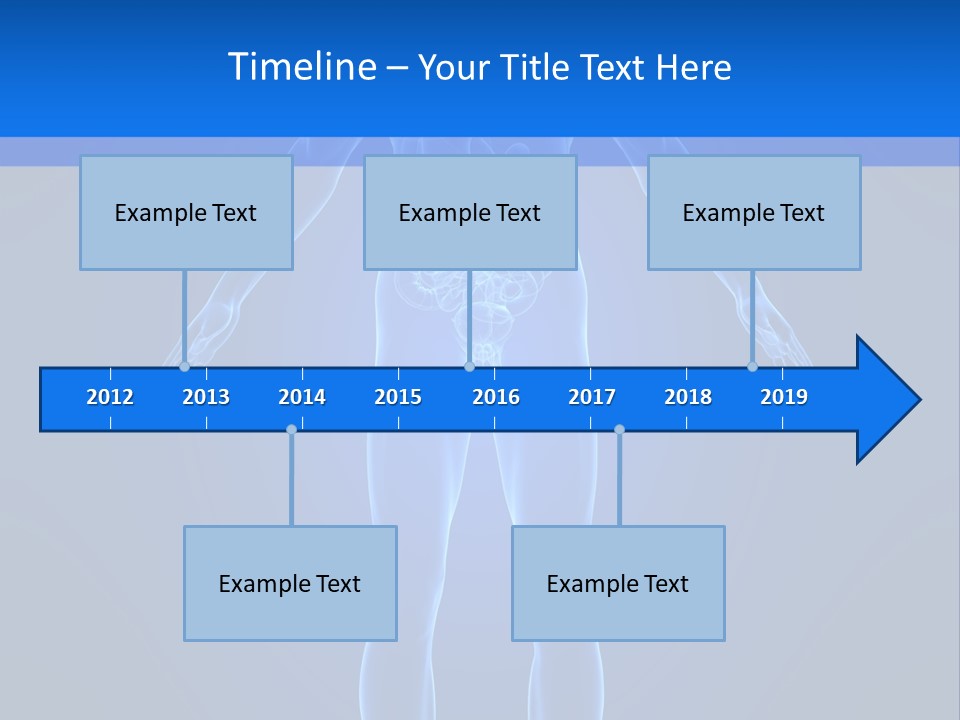 Timeline – Your Title Text Here

Example Text

Example Text

Example Text

2012 2013 2014 2015 2016 2017 2018 2019

Example Text

Example Text